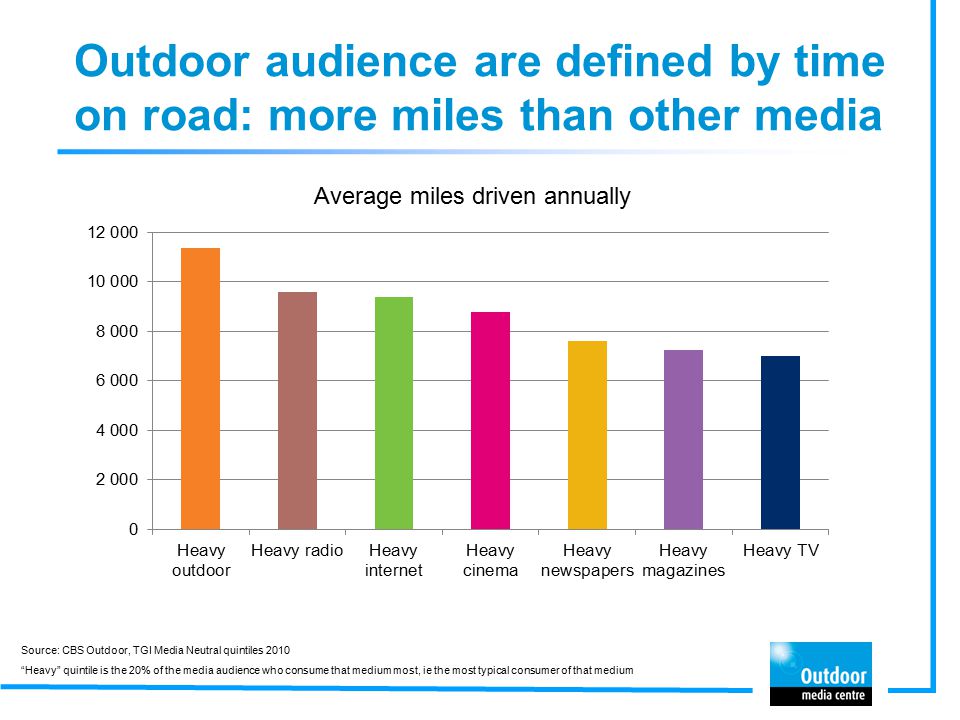 Outdoor audience are defined by time on road: more miles than other media

Average miles driven annually

12 000
10 000
8 000
6 000
4 000
2 000
0

Heavy outdoor
Heavy radio
Heavy internet
Heavy cinema
Heavy newspapers
Heavy magazines
Heavy TV

Source: CBS Outdoor, TGI Media Neutral quintiles 2010
"Heavy" quintile is the 20% of the media audience who consume that medium most, ie the most typical consumer of that medium

Outdoor media centre